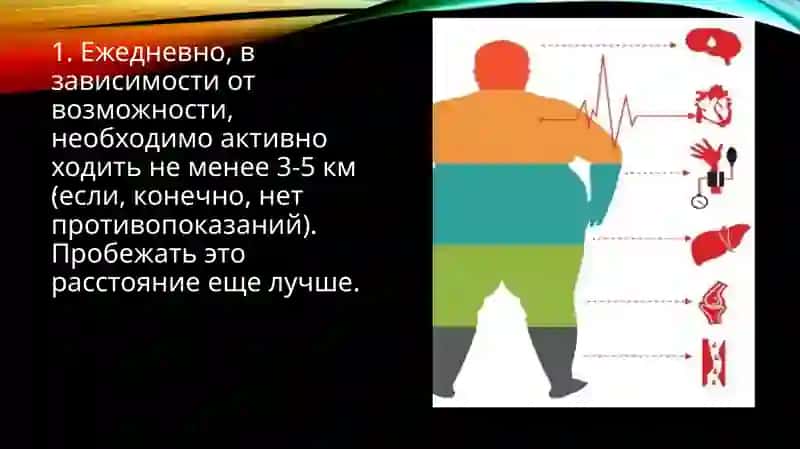 1. Ежедневно, в зависимости от возможности, необходимо активно ходить не менее 3-5 км (если, конечно, нет противопоказаний). Пробежать это расстояние еще лучше.